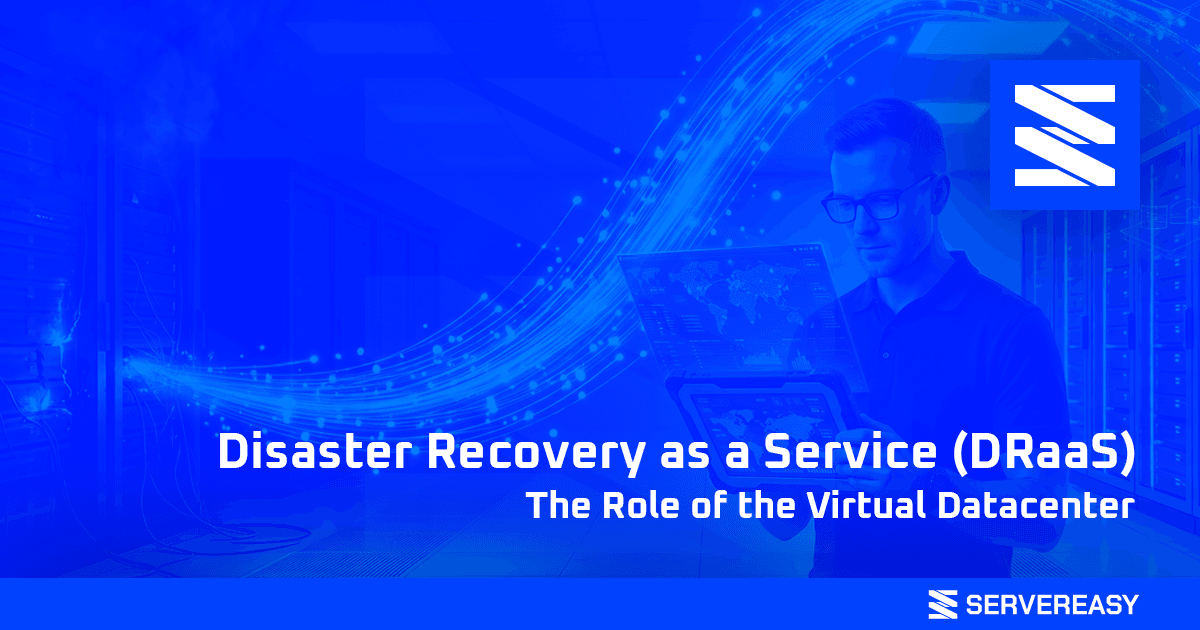 Disaster Recovery as a Service (DRaaS)
The Role of the Virtual Datacenter

SERVEREASY